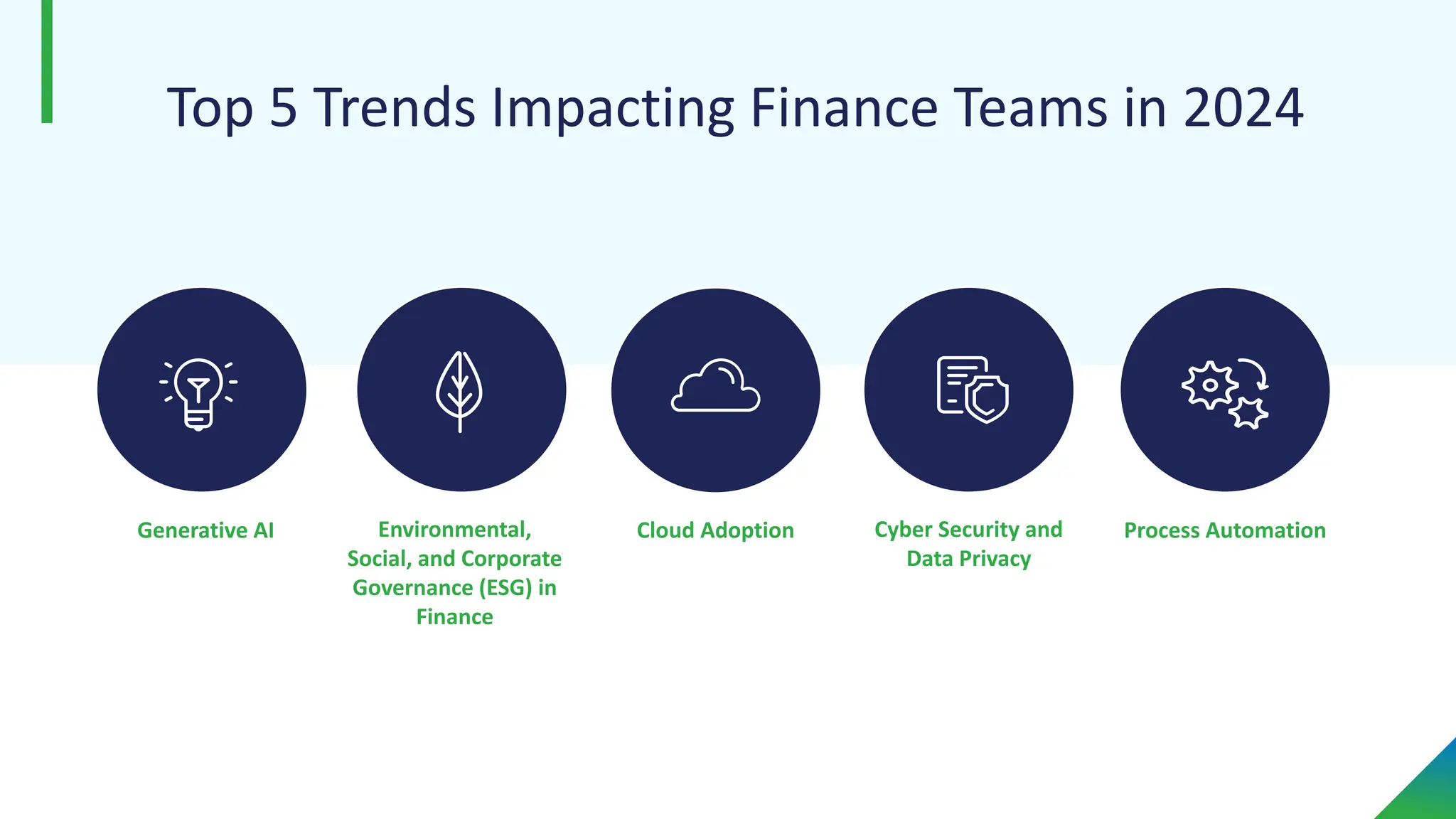 Top 5 Trends Impacting Finance Teams in 2024

Generative AI

Environmental, Social, and Corporate Governance (ESG) in Finance

Cloud Adoption

Cyber Security and Data Privacy

Process Automation